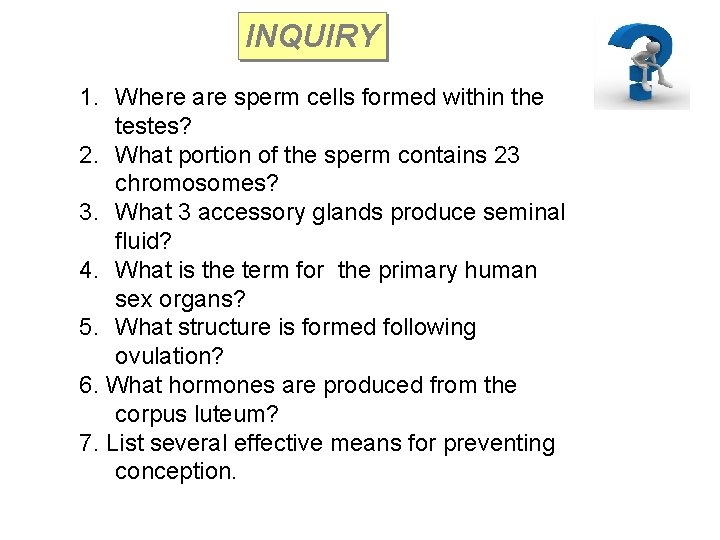 INQUIRY

1. Where are sperm cells formed within the testes?
2. What portion of the sperm contains 23 chromosomes?
3. What 3 accessory glands produce seminal fluid?
4. What is the term for the primary human sex organs?
5. What structure is formed following ovulation?
6. What hormones are produced from the corpus luteum?
7. List several effective means for preventing conception.